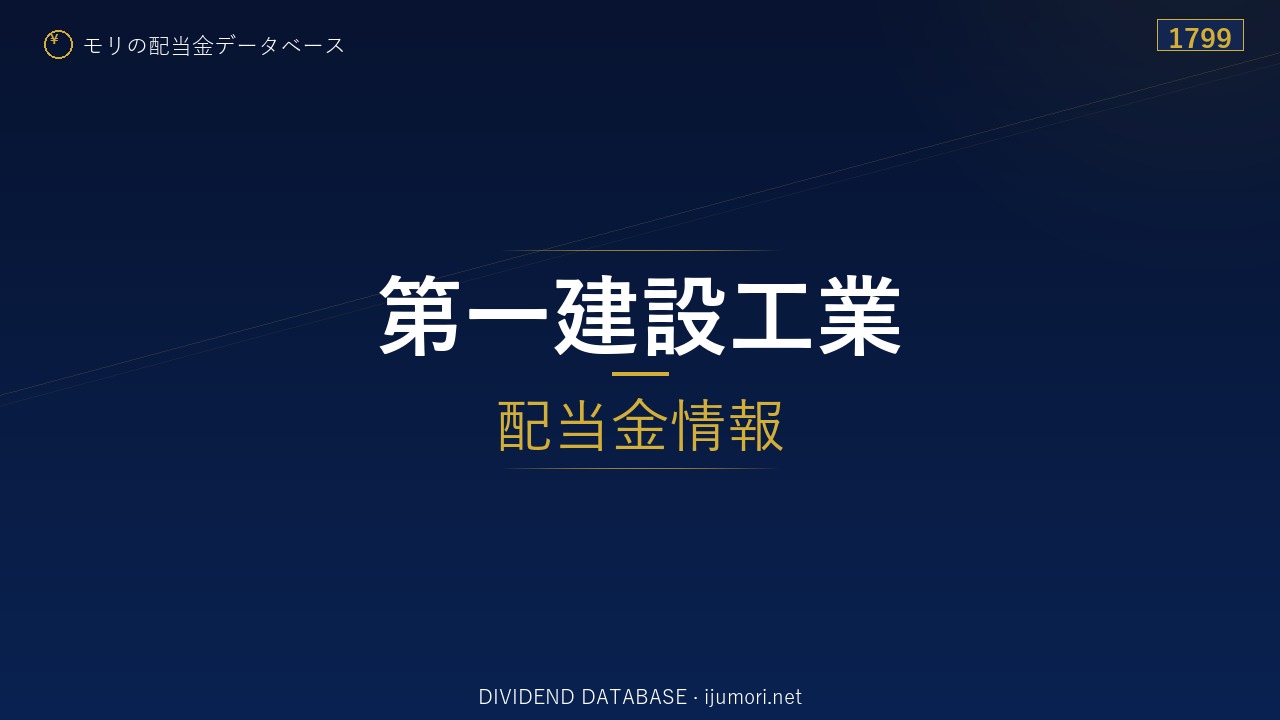 ¥ モリの配当金データベース

1799

第一建設工業

配当金情報

DIVIDEND DATABASE · ijumori.net